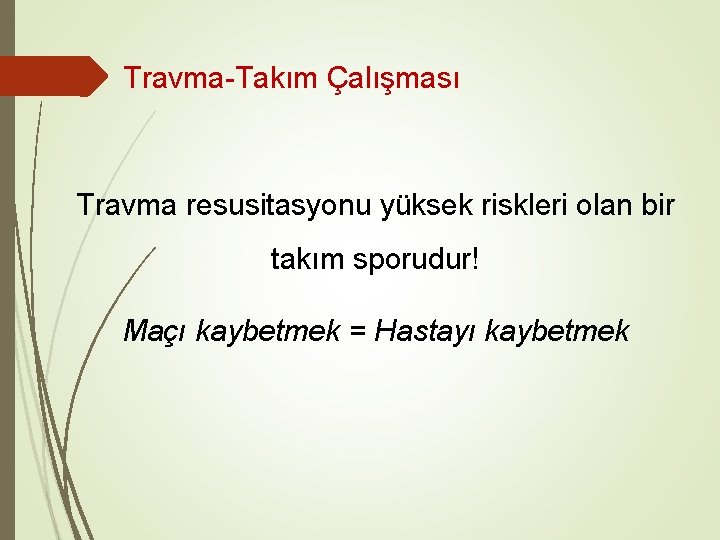 Travma-Takım Çalışması

Travma resusitasyonu yüksek riskleri olan bir takım sporudur!

Maçı kaybetmek = Hastayı kaybetmek